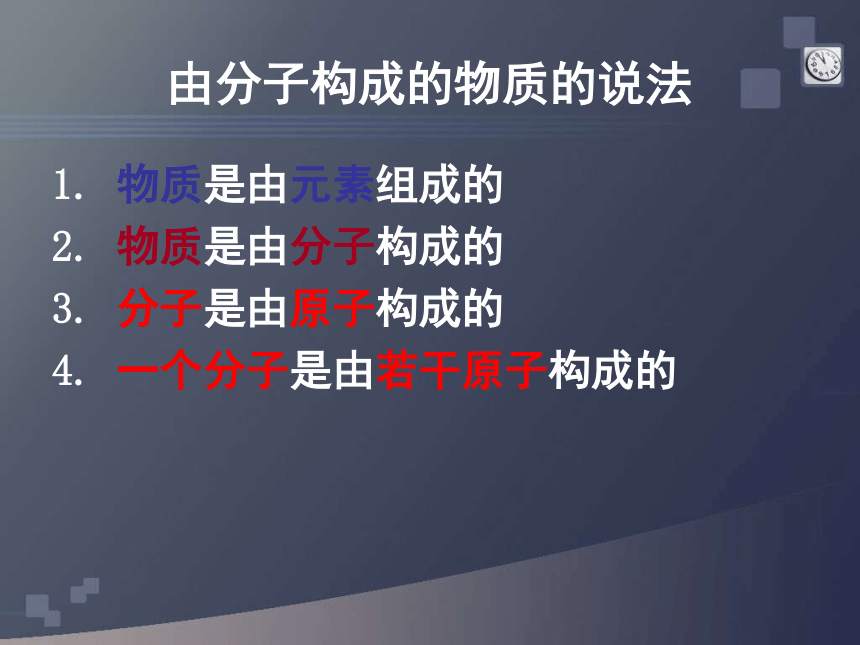 由分子构成的物质的说法

1. 物质是由元素组成的
2. 物质是由分子构成的
3. 分子是由原子构成的
4. 一个分子是由若干原子构成的